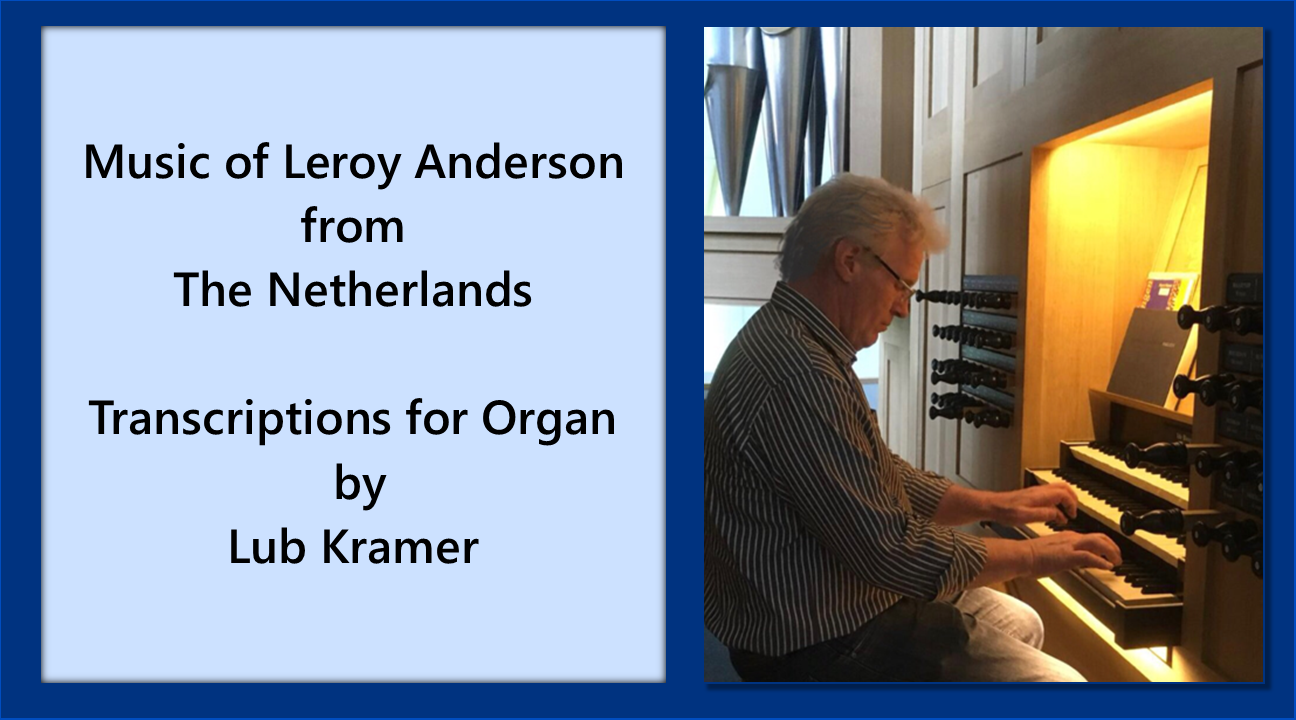 Music of Leroy Anderson
from
The Netherlands

Transcriptions for Organ
by
Lub Kramer